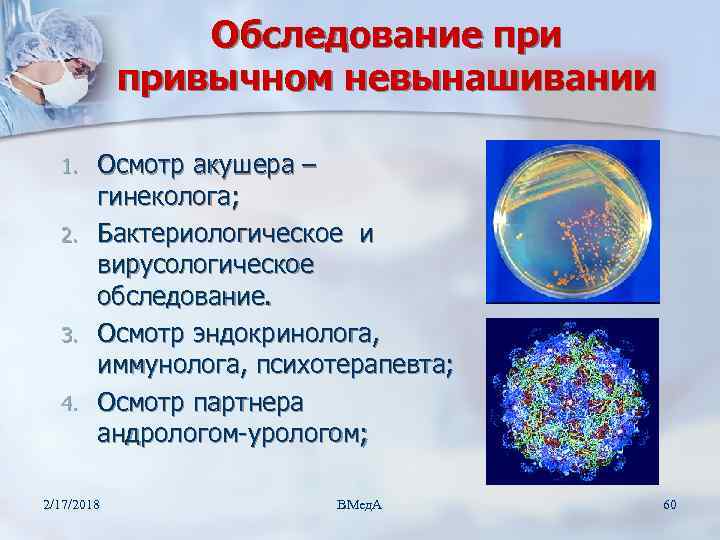 Обследование при привычном невынашивании

1. Осмотр акушера – гинеколога;
2. Бактериологическое и вирусологическое обследование.
3. Осмотр эндокринолога, иммунолога, психотерапевта;
4. Осмотр партнера андрологом-урологом;

2/17/2018

ВМедА

60